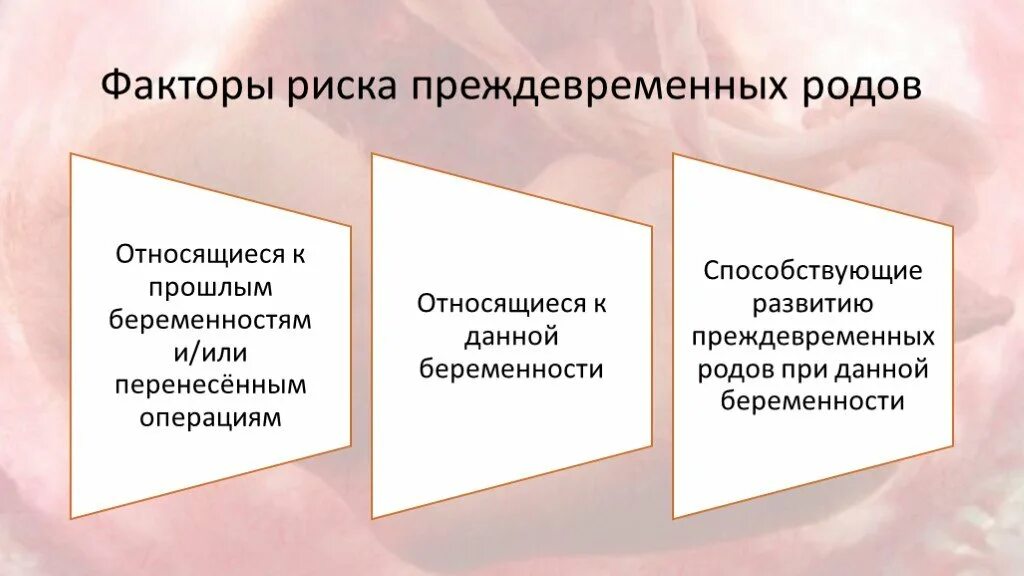 Факторы риска преждевременных родов

Относящиеся к прошлым беременностям и/или перенесённым операциям

Относящиеся к данной беременности

Способствующие развитию преждевременных родов при данной беременности